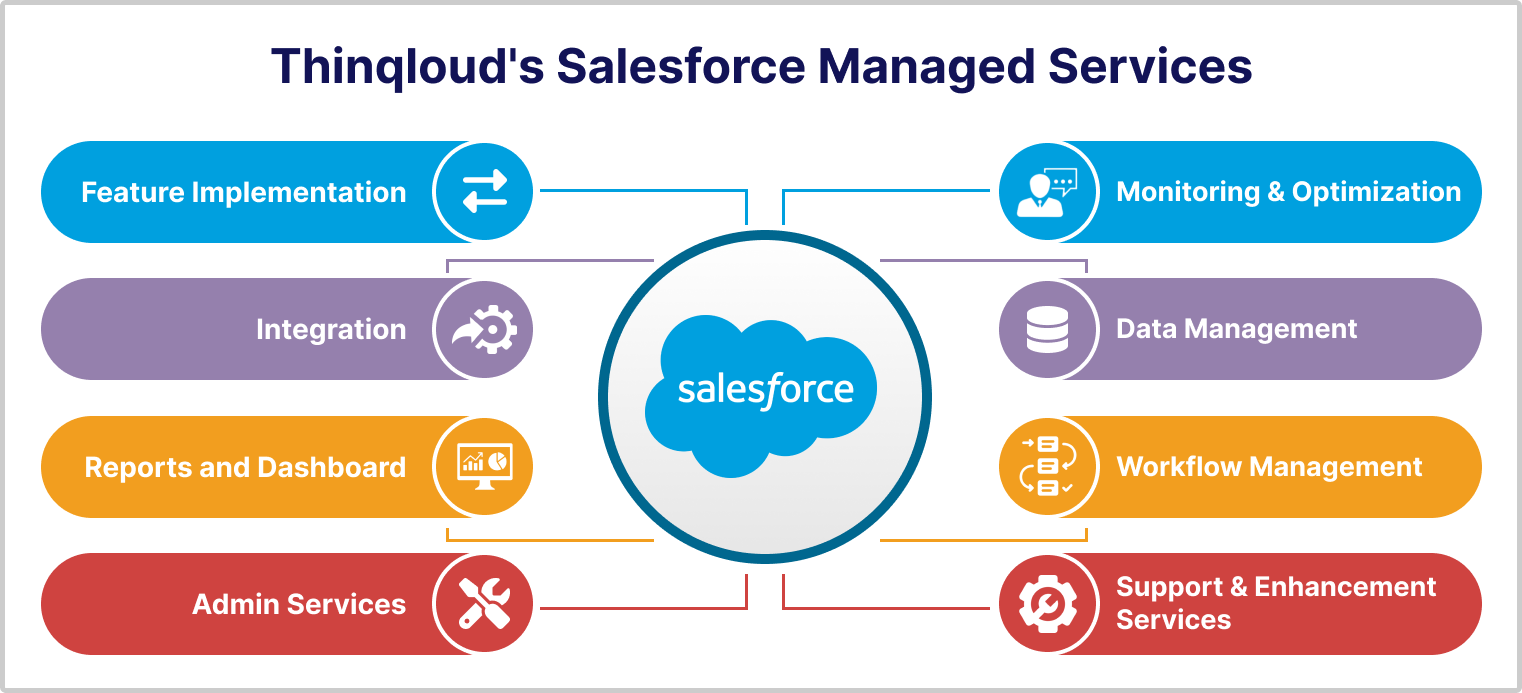 Thinqloud's Salesforce Managed Services

Feature Implementation

Integration

Reports and Dashboard

Admin Services

salesforce

Monitoring & Optimization

Data Management

Workflow Management

Support & Enhancement Services